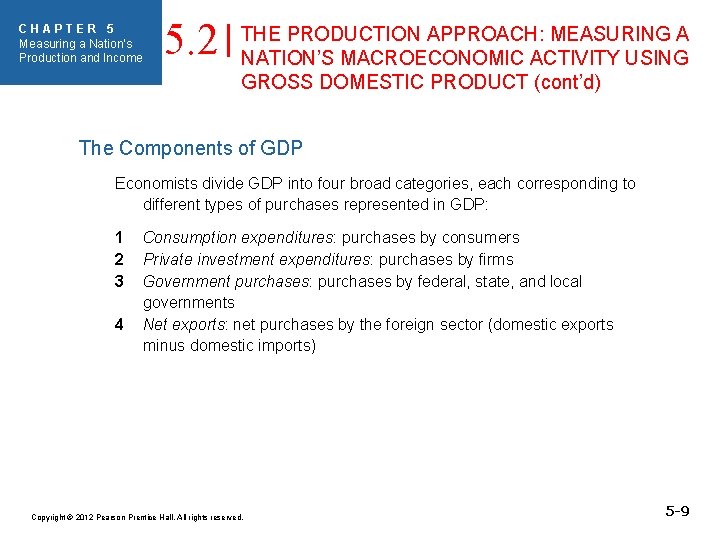 CHAPTER 5
Measuring a Nation's Production and Income

5.2 | THE PRODUCTION APPROACH: MEASURING A NATION'S MACROECONOMIC ACTIVITY USING GROSS DOMESTIC PRODUCT (cont'd)

The Components of GDP

Economists divide GDP into four broad categories, each corresponding to different types of purchases represented in GDP:

1 Consumption expenditures: purchases by consumers
2 Private investment expenditures: purchases by firms
3 Government purchases: purchases by federal, state, and local governments
4 Net exports: net purchases by the foreign sector (domestic exports minus domestic imports)

Copyright © 2012 Pearson Prentice Hall. All rights reserved.

5-9